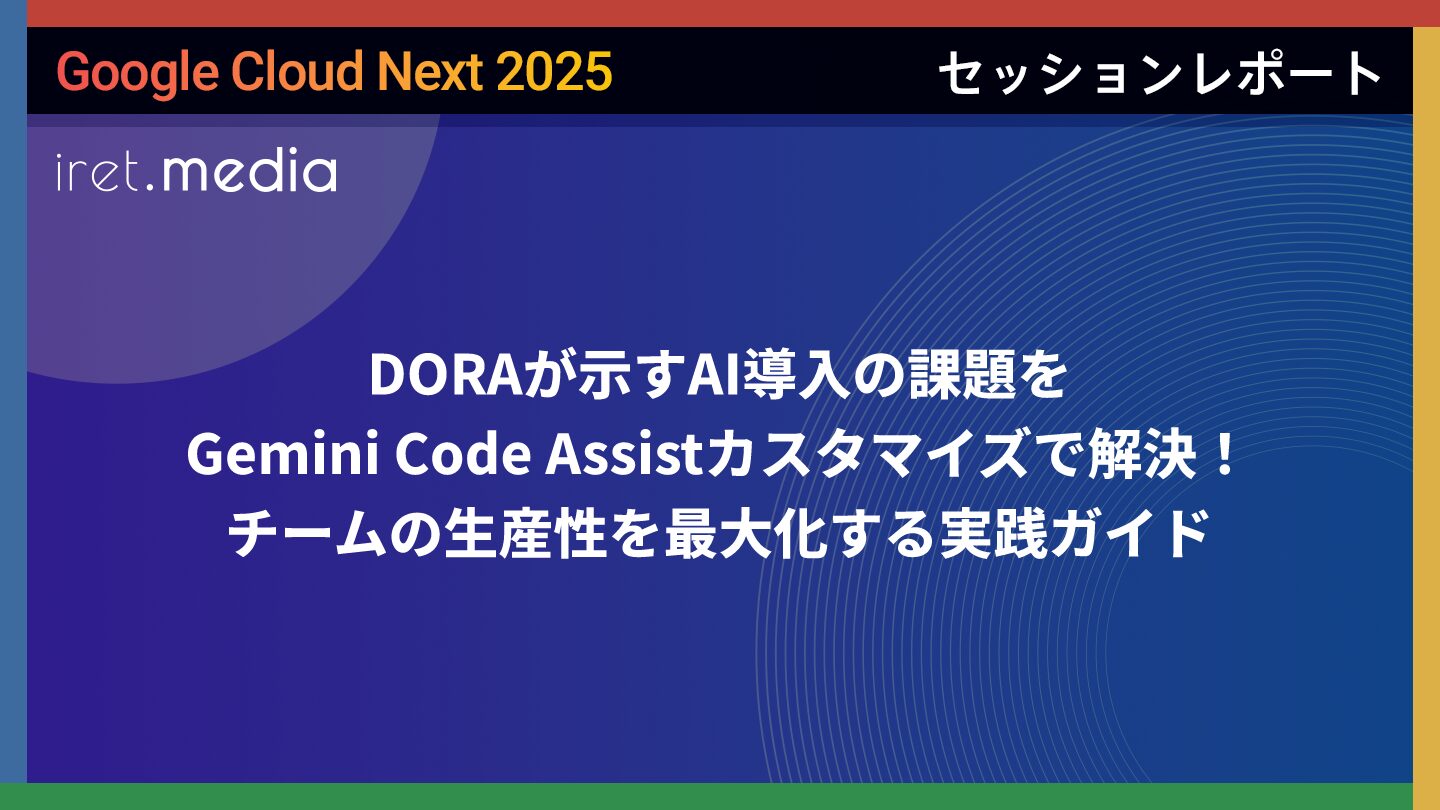 Google Cloud Next 2025

セッションレポート

iret.media

DORAが示すAI導入の課題を
Gemini Code Assistカスタマイズで解決！
チームの生産性を最大化する実践ガイド